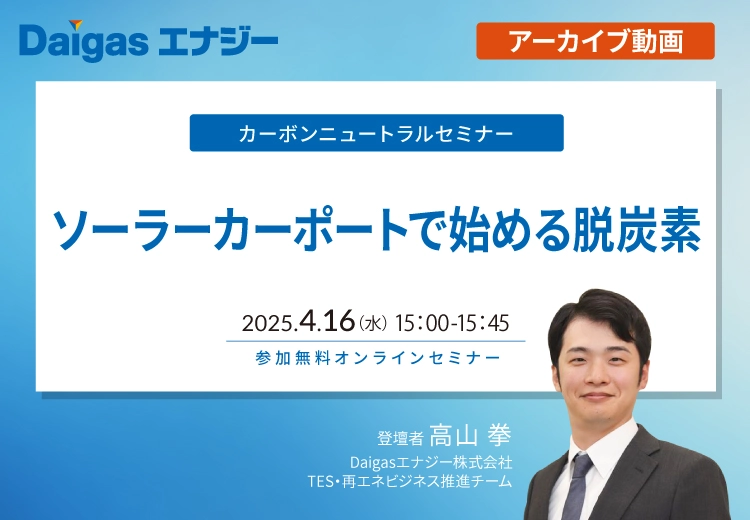 Daigas エナジー

アーカイブ動画

カーボンニュートラルセミナー

ソーラーカーポートで始める脱炭素

2025.4.16(水) 15:00-15:45

参加無料オンラインセミナー

登壇者 高山 拳

Daigasエナジー株式会社
TES・再エネビジネス推進チーム